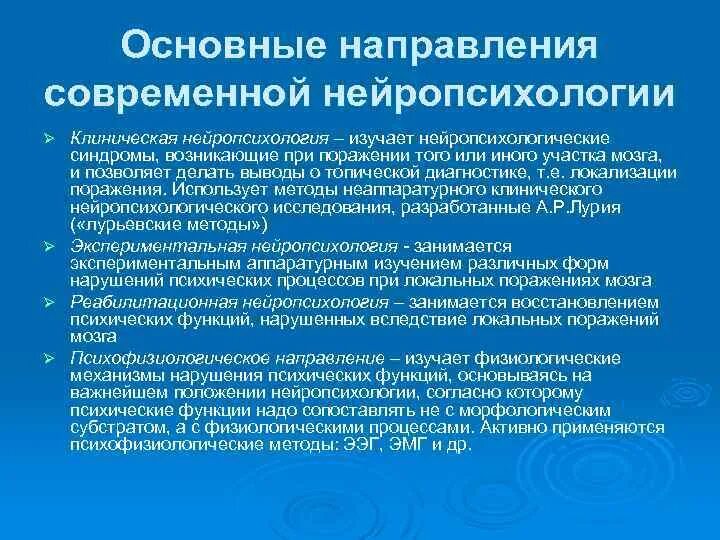 Основные направления современной нейропсихологии

➢ Клиническая нейропсихология – изучает нейропсихологические синдромы, возникающие при поражении того или иного участка мозга, и позволяет делать выводы о топической диагностике, т.е. локализации поражения. Использует методы неаппаратурного клинического нейропсихологического исследования, разработанные А.Р.Лурия («лурьевские методы»)

➢ Экспериментальная нейропсихология - занимается экспериментальным аппаратурным изучением различных форм нарушений психических процессов при локальных поражениях мозга

➢ Реабилитационная нейропсихология – занимается восстановлением психических функций, нарушенных вследствие локальных поражений мозга

➢ Психофизиологическое направление – изучает физиологические механизмы нарушения психических функций, основываясь на важнейшем положении нейропсихологии, согласно которому психические функции надо сопоставлять не с морфологическим субстратом, а с физиологическими процессами. Активно применяются психофизиологические методы: ЭЭГ, ЭМГ и др.